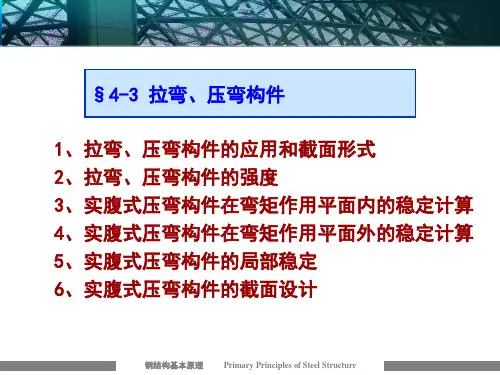 §4-3 拉弯、压弯构件

1、拉弯、压弯构件的应用和截面形式
2、拉弯、压弯构件的强度
3、实腹式压弯构件在弯矩作用平面内的稳定计算
4、实腹式压弯构件在弯矩作用平面外的稳定计算
5、实腹式压弯构件的局部稳定
6、实腹式压弯构件的截面设计

钢结构基本原理 Primary Principles of Steel Structure